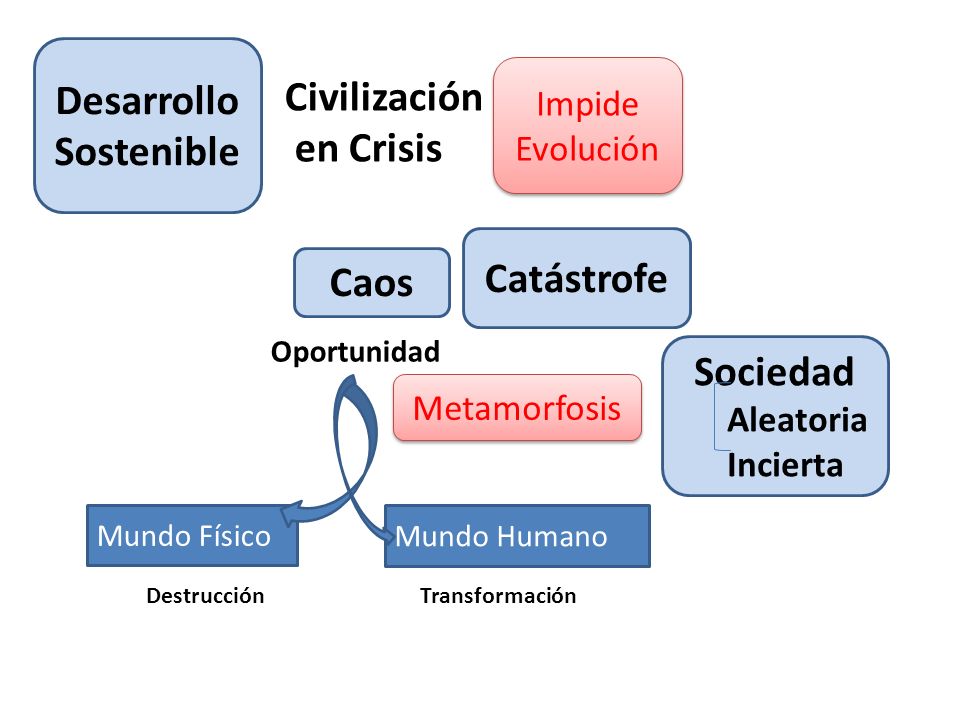 Desarrollo Sostenible

Civilización en Crisis

Impide Evolución

Caos

Catástrofe

Oportunidad

Metamorfosis

Sociedad
Aleatoria
Incierta

Mundo Físico

Mundo Humano

Destrucción

Transformación